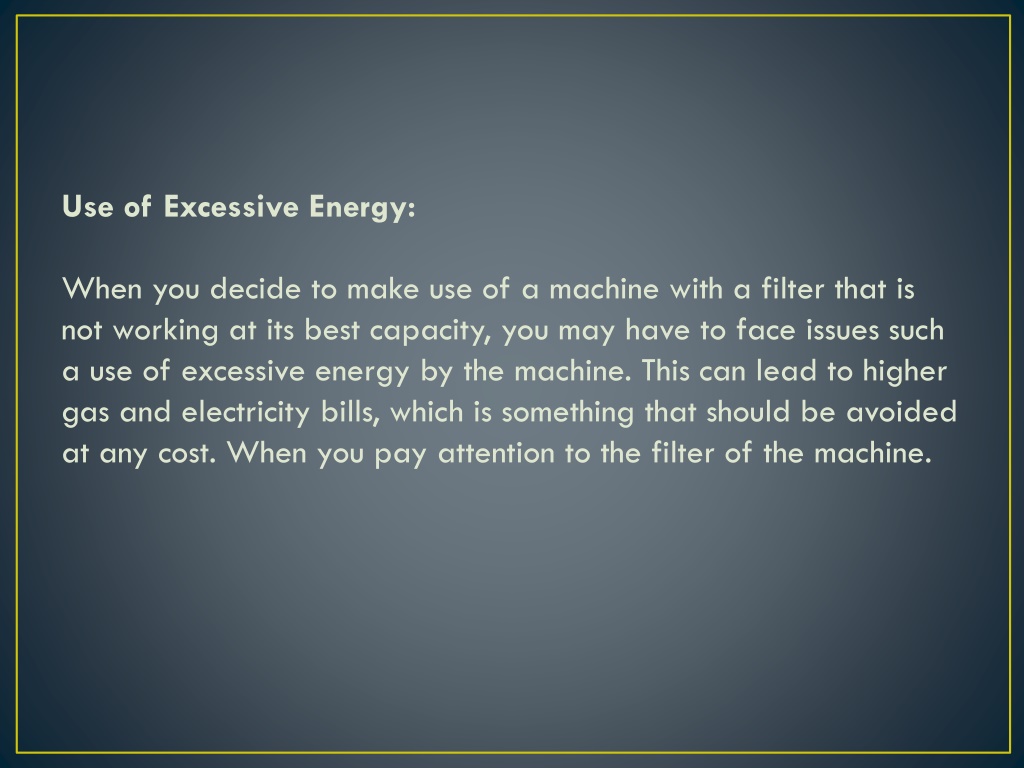 Use of Excessive Energy:

When you decide to make use of a machine with a filter that is not working at its best capacity, you may have to face issues such a use of excessive energy by the machine. This can lead to higher gas and electricity bills, which is something that should be avoided at any cost. When you pay attention to the filter of the machine.